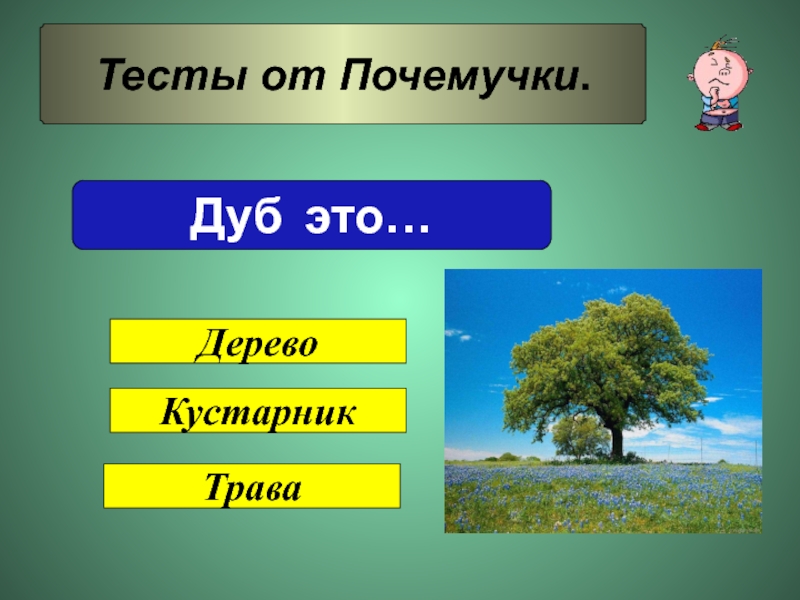 Тесты от Почемучки.

Дуб это…

Дерево

Кустарник

Трава